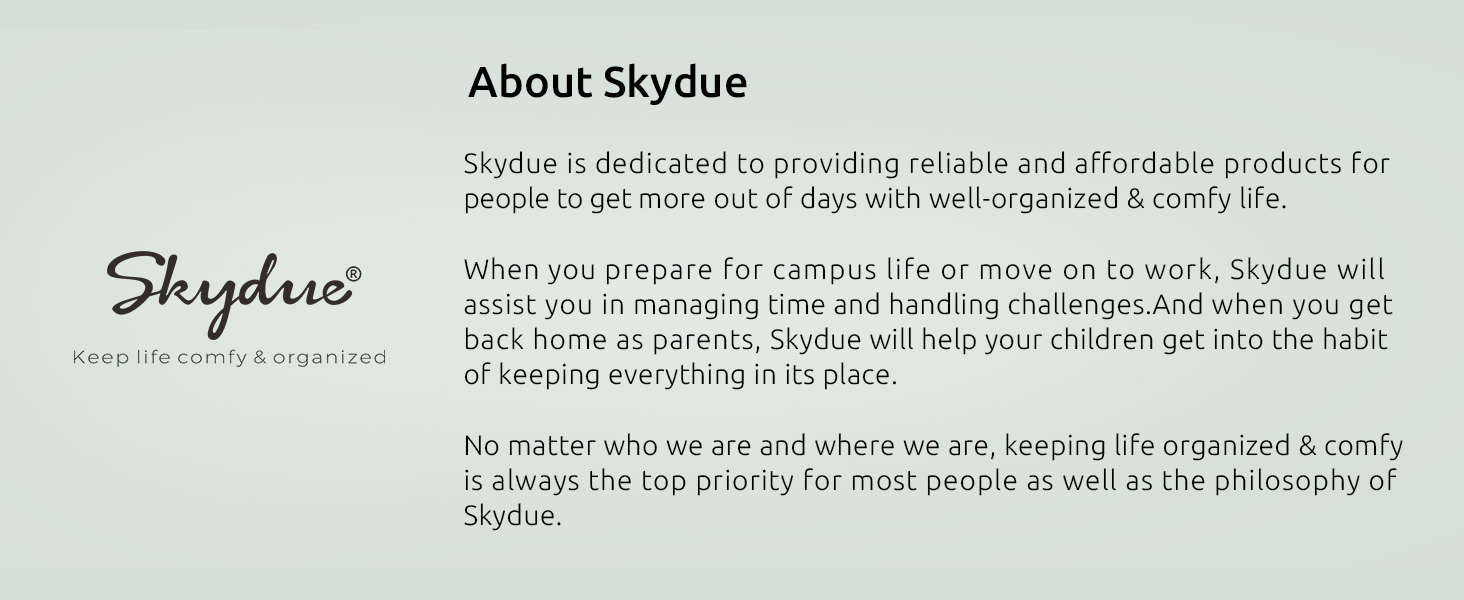 Skydue®
Keep life comfy & organized

About Skydue

Skydue is dedicated to providing reliable and affordable products for people to get more out of days with well-organized & comfy life.

When you prepare for campus life or move on to work, Skydue will assist you in managing time and handling challenges.And when you get back home as parents, Skydue will help your children get into the habit of keeping everything in its place.

No matter who we are and where we are, keeping life organized & comfy is always the top priority for most people as well as the philosophy of Skydue.